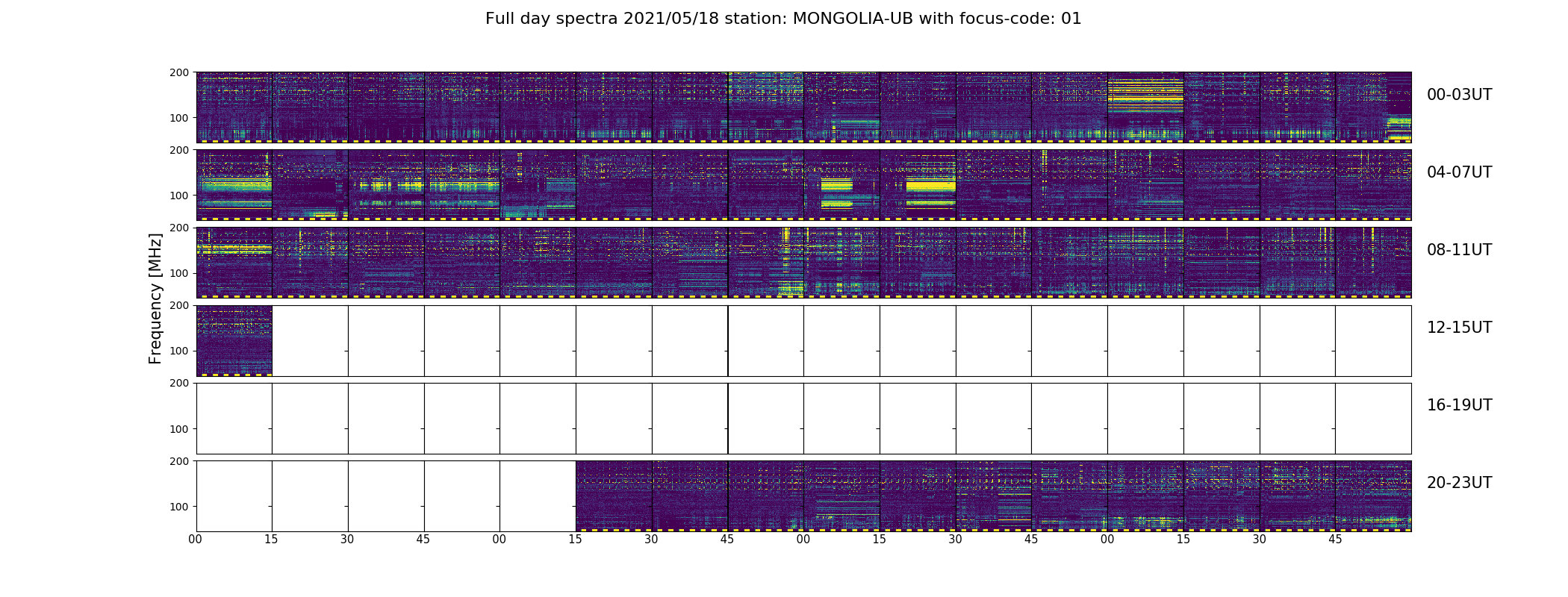 Full day spectra 2021/05/18 station: MONGOLIA-UB with focus-code: 01

Frequency [MHz]

200
100
00-03UT

200
100
04-07UT

200
100
08-11UT

200
100
12-15UT

200
100
16-19UT

200
100
20-23UT

00 15 30 45 00 15 30 45 00 15 30 45 00 15 30 45